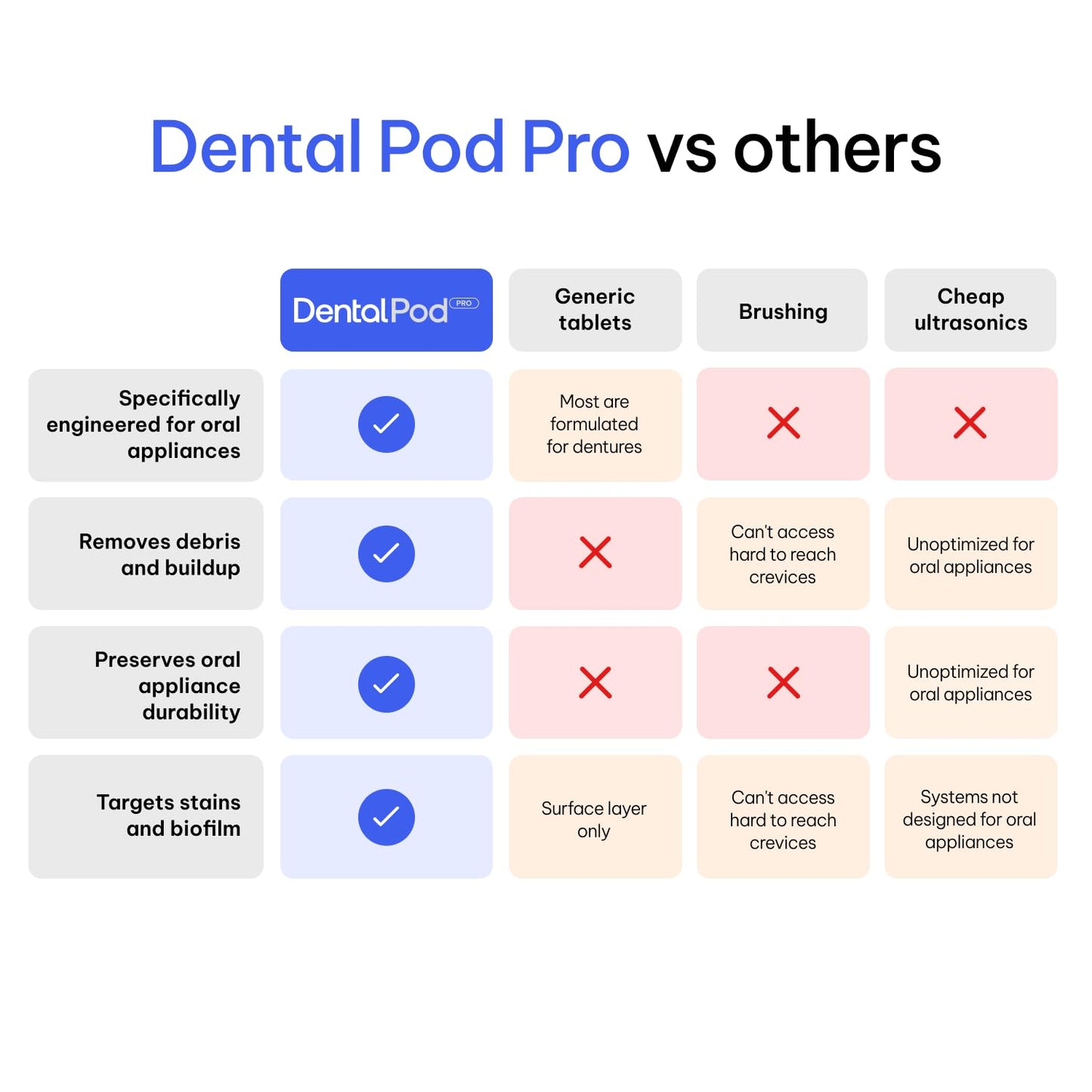 Dental Pod Pro vs others

| | DentalPod PRO | Generic tablets | Brushing | Cheap ultrasonics |
|---|---|---|---|---|
| Specifically engineered for oral appliances | ✓ | Most are formulated for dentures | ✗ | ✗ |
| Removes debris and buildup | ✓ | ✗ | Can't access hard to reach crevices | Unoptimized for oral appliances |
| Preserves oral appliance durability | ✓ | ✗ | ✗ | Unoptimized for oral appliances |
| Targets stains and biofilm | ✓ | Surface layer only | Can't access hard to reach crevices | Systems not designed for oral appliances |